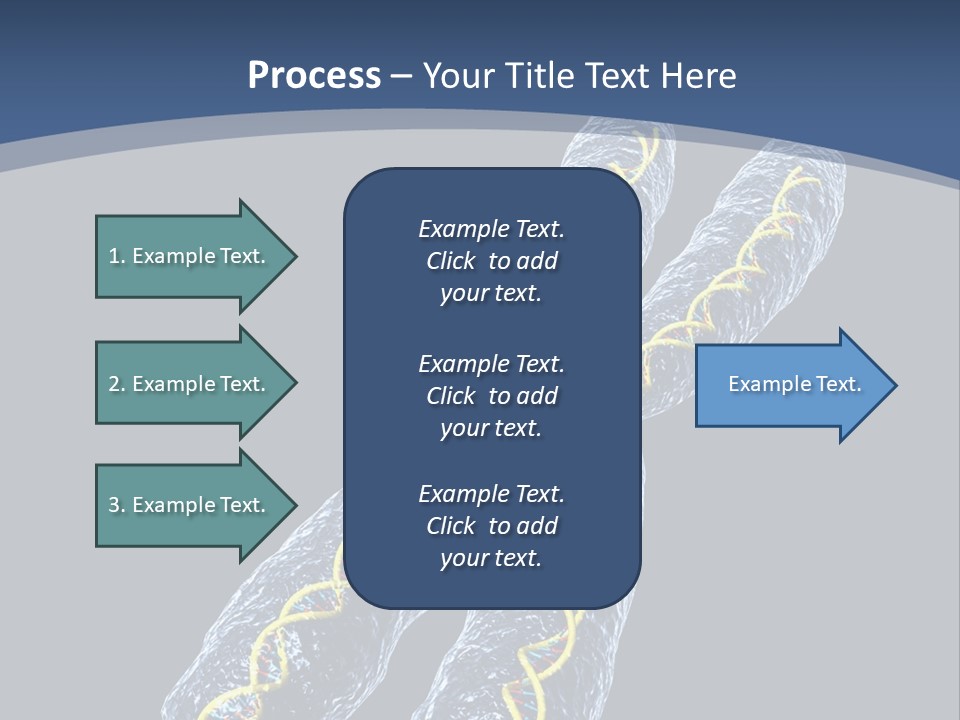 Process – Your Title Text Here

1. Example Text.

2. Example Text.

3. Example Text.

Example Text. Click to add your text.

Example Text. Click to add your text.

Example Text. Click to add your text.

Example Text.